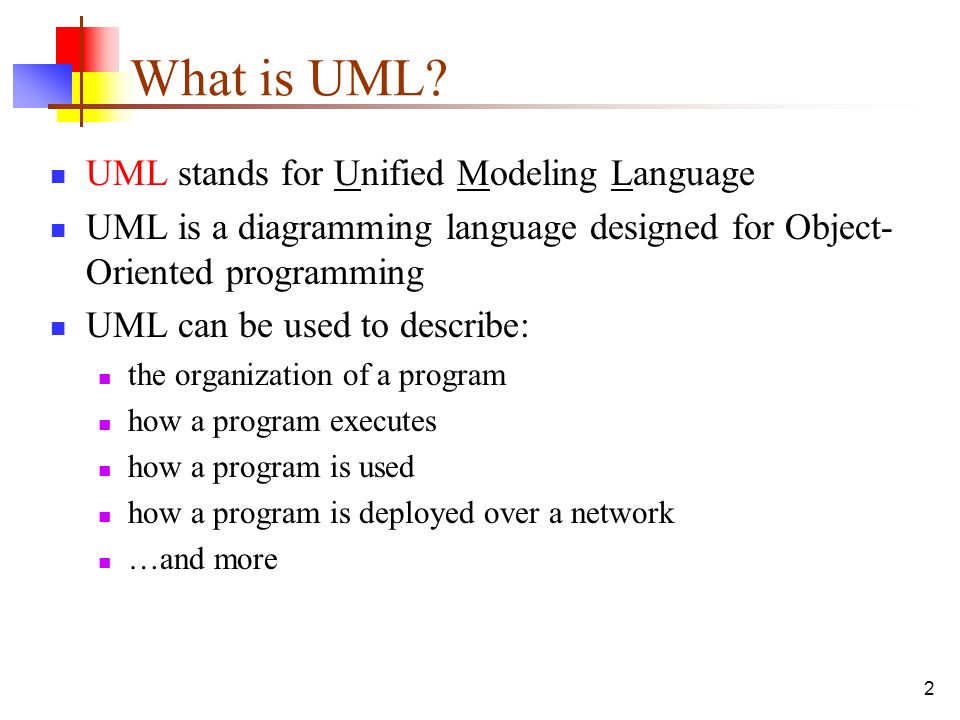 What is UML?

- UML stands for Unified Modeling Language
- UML is a diagramming language designed for Object-Oriented programming
- UML can be used to describe:
  - the organization of a program
  - how a program executes
  - how a program is used
  - how a program is deployed over a network
  - …and more

2